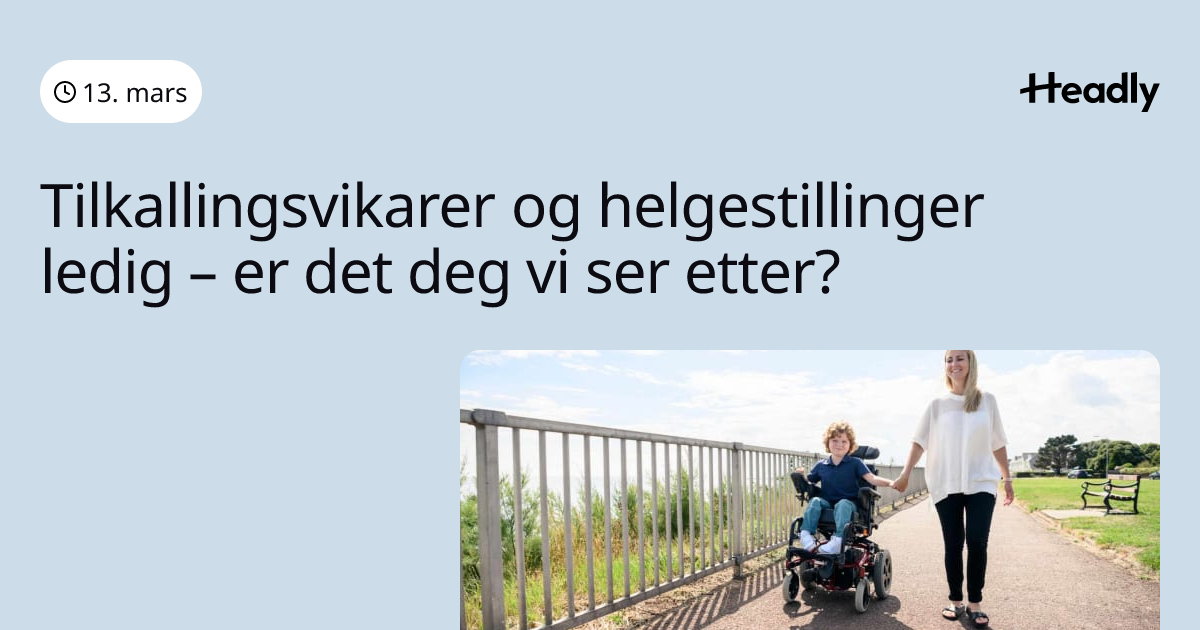 13. mars

Headly

Tilkallingsvikarer og helgestillinger ledig – er det deg vi ser etter?